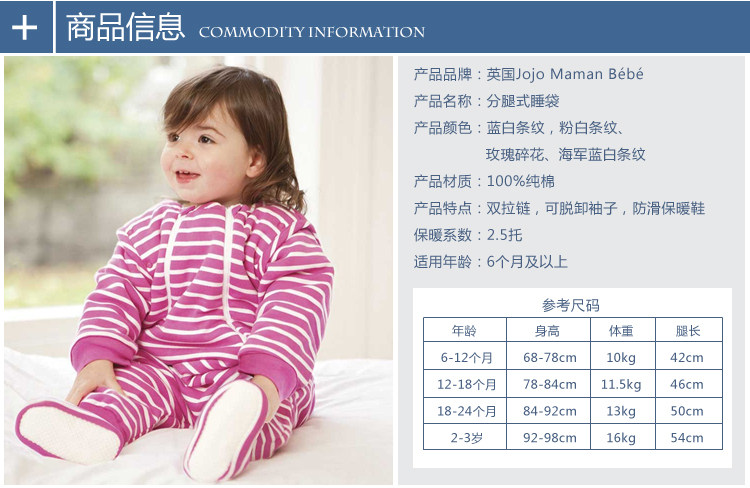 + 商品信息 COMMODITY INFORMATION

产品品牌：英国Jojo Maman Bébé

产品名称：分腿式睡袋

产品颜色：蓝白条纹，粉白条纹、玫瑰碎花、海军蓝白条纹

产品材质：100%纯棉

产品特点：双拉链，可脱卸袖子，防滑保暖鞋

保暖系数：2.5托

适用年龄：6个月及以上

参考尺码

| 年龄 | 身高 | 体重 | 腿长 |
|---|---|---|---|
| 6-12个月 | 68-78cm | 10kg | 42cm |
| 12-18个月 | 78-84cm | 11.5kg | 46cm |
| 18-24个月 | 84-92cm | 13kg | 50cm |
| 2-3岁 | 92-98cm | 16kg | 54cm |